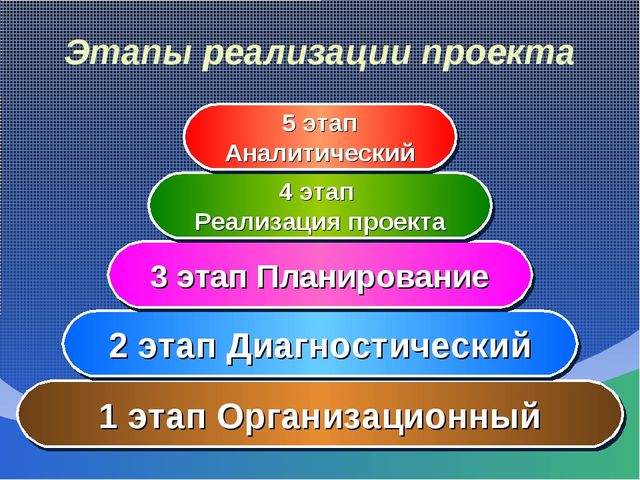 Этапы реализации проекта

5 этап
Аналитический

4 этап
Реализация проекта

3 этап Планирование

2 этап Диагностический

1 этап Организационный